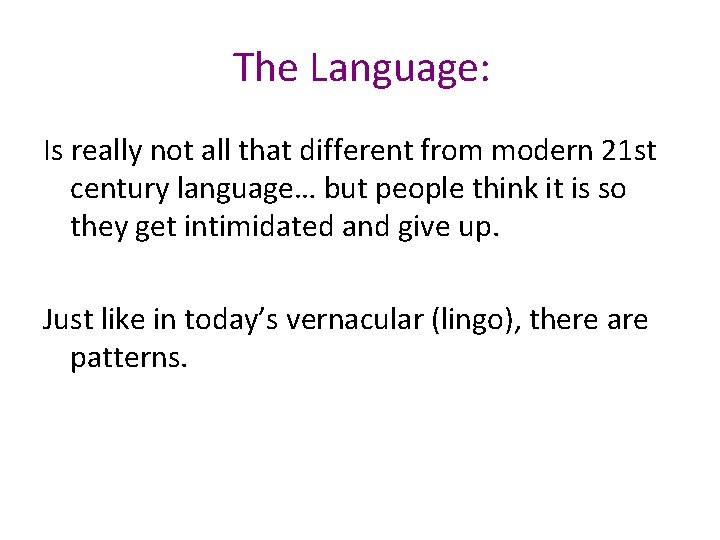 The Language:

Is really not all that different from modern 21st century language… but people think it is so they get intimidated and give up.

Just like in today’s vernacular (lingo), there are patterns.